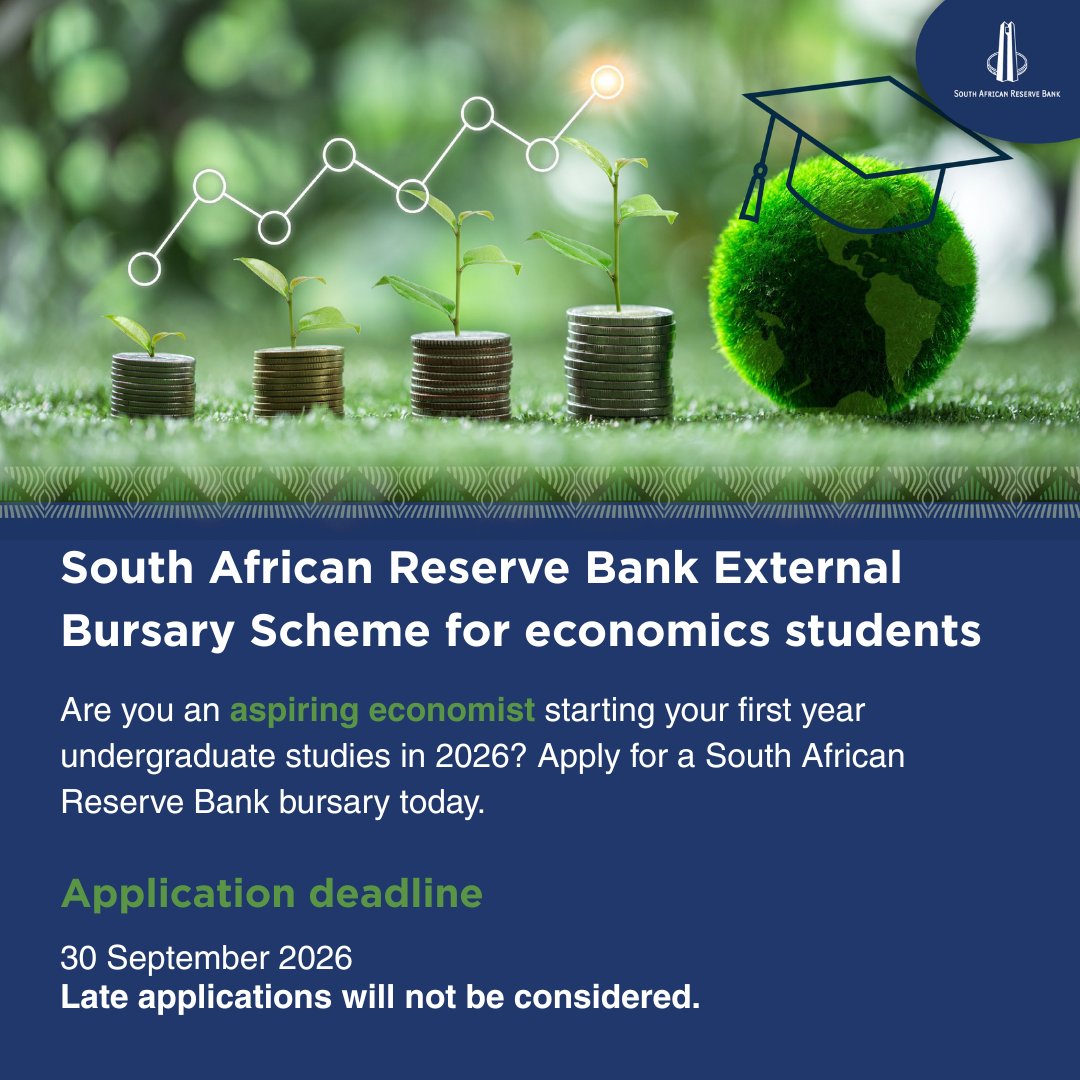 SOUTH AFRICAN RESERVE BANK

South African Reserve Bank External Bursary Scheme for economics students

Are you an aspiring economist starting your first year undergraduate studies in 2026? Apply for a South African Reserve Bank bursary today.

Application deadline

30 September 2026
Late applications will not be considered.